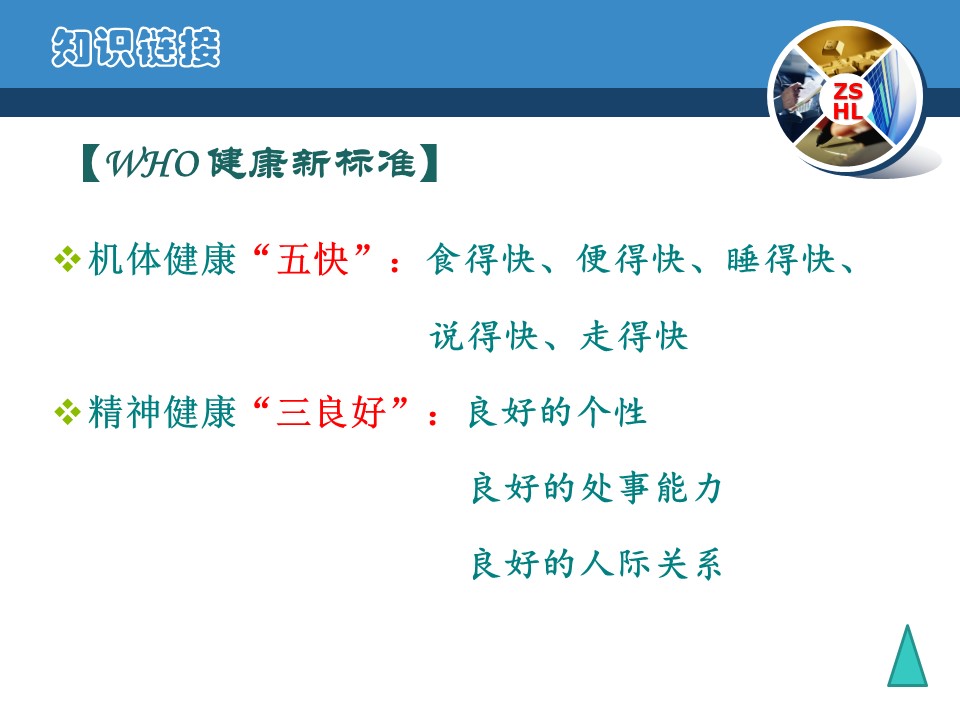 知识链接

ZS
HL

【WHO健康新标准】

❖机体健康“五快”：食得快、便得快、睡得快、说得快、走得快

❖精神健康“三良好”：良好的个性
良好的处事能力
良好的人际关系